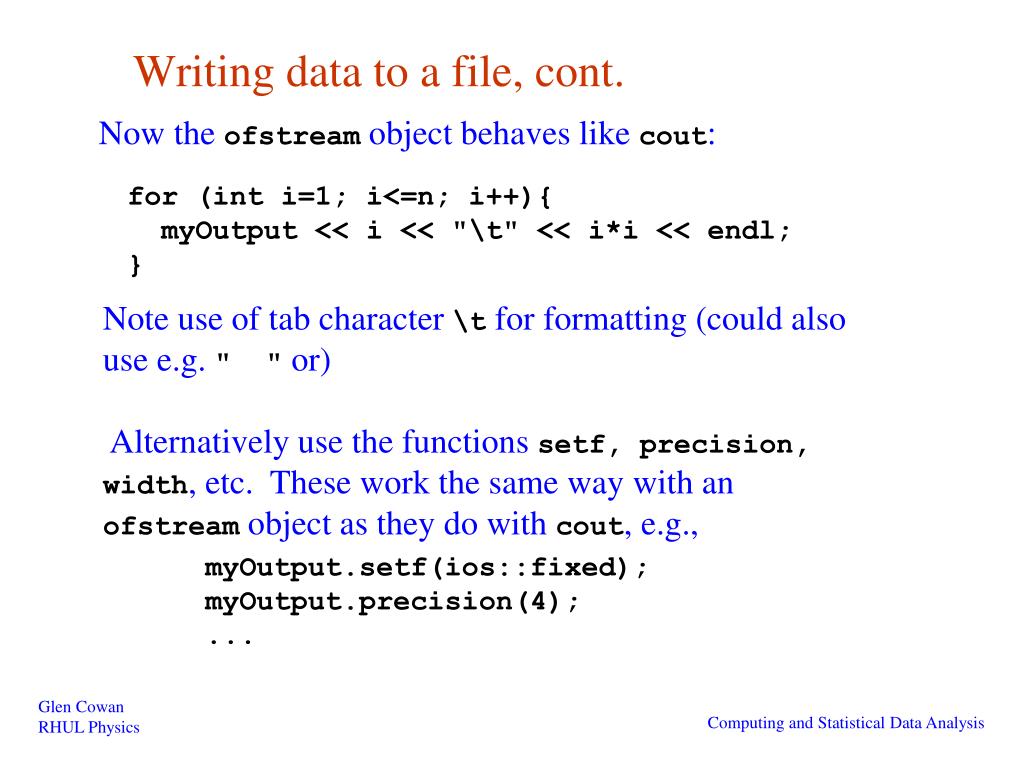 Writing data to a file, cont.

Now the ofstream object behaves like cout:

for (int i=1; i<=n; i++){
  myOutput << i << "\t" << i*i << endl;
}

Note use of tab character \t for formatting (could also use e.g. "   " or)

Alternatively use the functions setf, precision, width, etc. These work the same way with an ofstream object as they do with cout, e.g.,

myOutput.setf(ios::fixed);
myOutput.precision(4);
...

Glen Cowan
RHUL Physics

Computing and Statistical Data Analysis